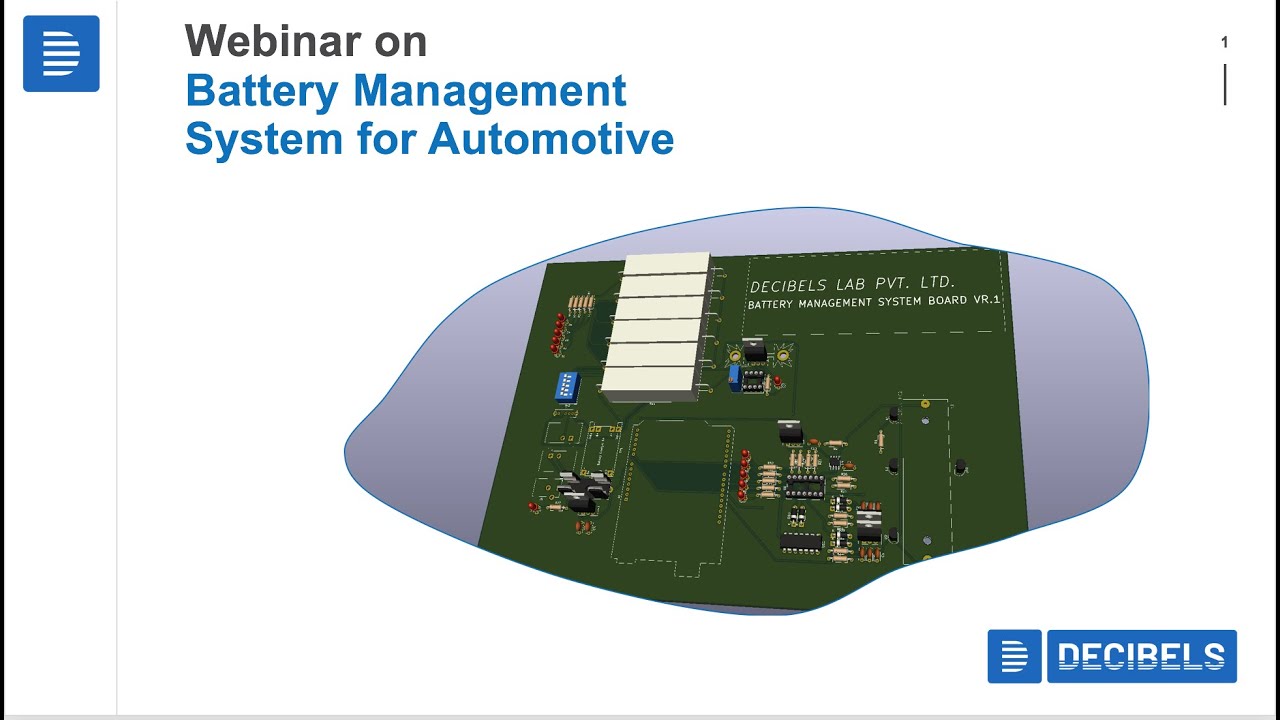 Webinar on
Battery Management System for Automotive

1

DECIBELS LAB PVT. LTD.
BATTERY MANAGEMENT SYSTEM BOARD VR.1

DECIBELS